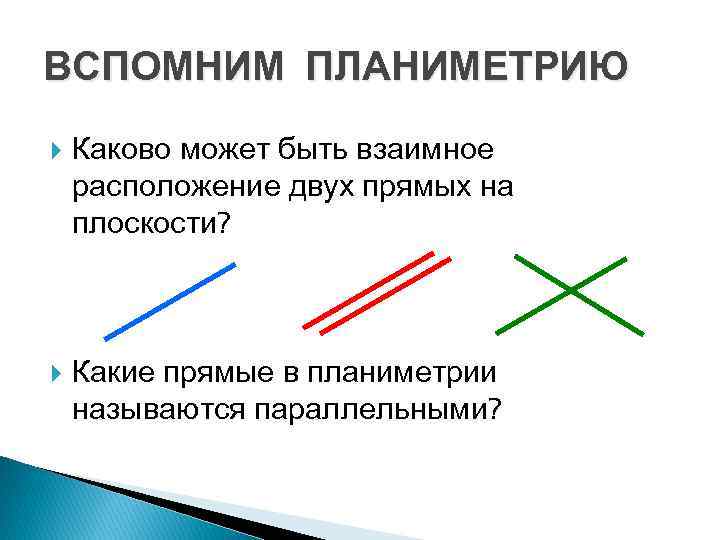 ВСПОМНИМ ПЛАНИМЕТРИЮ

Каково может быть взаимное расположение двух прямых на плоскости?

Какие прямые в планиметрии называются параллельными?